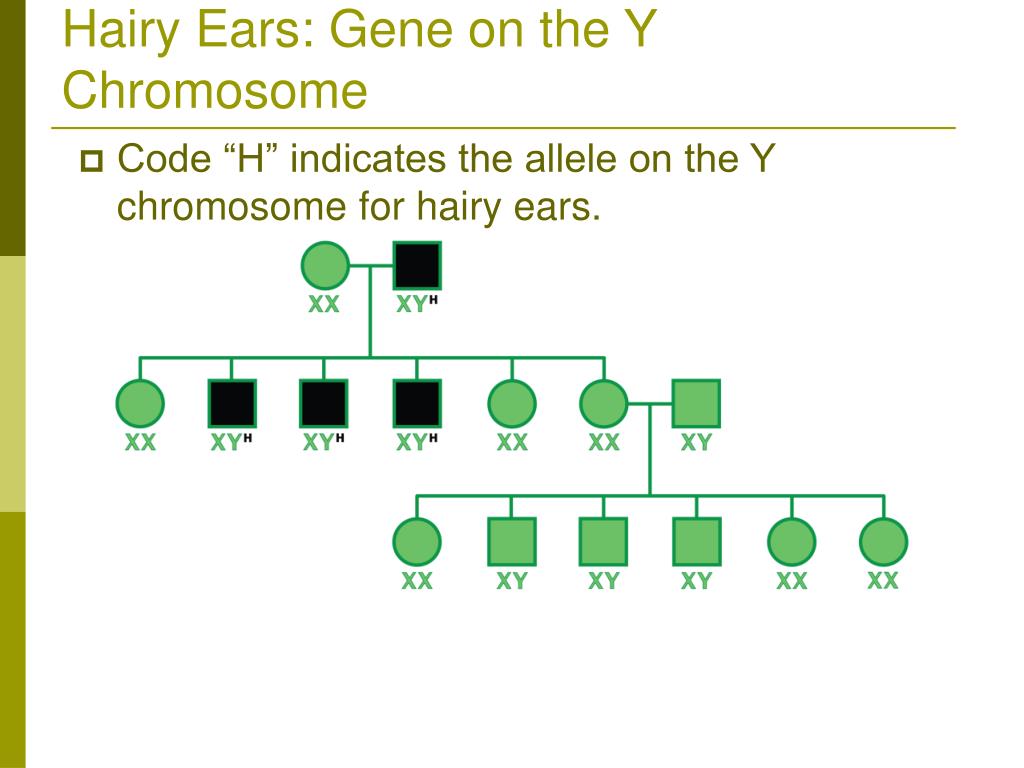 Hairy Ears: Gene on the Y Chromosome

Code “H” indicates the allele on the Y chromosome for hairy ears.

XX $XY^H$

XX $XY^H$ $XY^H$ $XY^H$ XX XX XY

XX XY XY XY XX XX